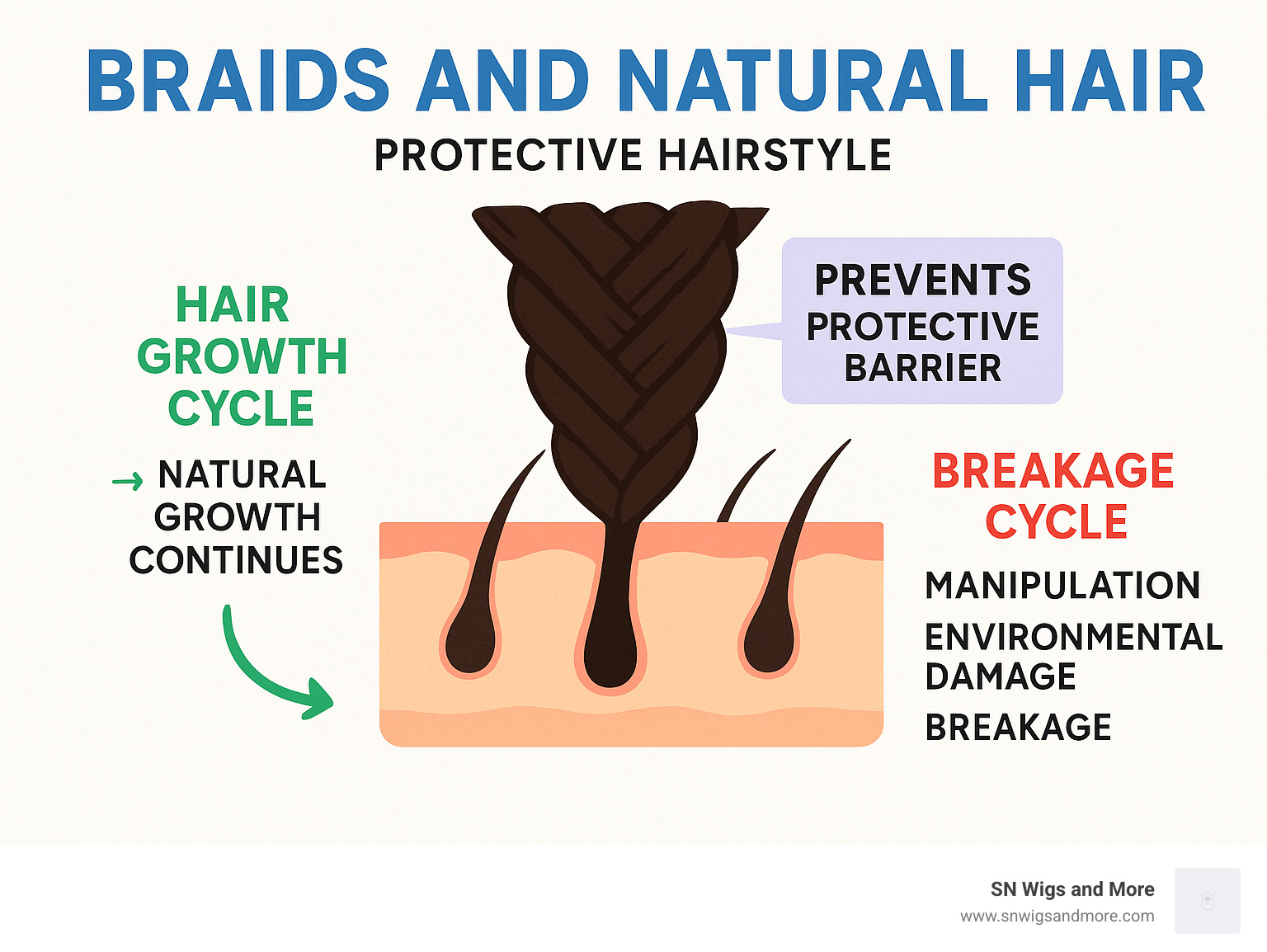 BRAIDS AND NATURAL HAIR

PROTECTIVE HAIRSTYLE

HAIR GROWTH CYCLE

→ NATURAL GROWTH CONTINUES

PREVENTS PROTECTIVE BARRIER

BREAKAGE CYCLE

MANIPULATION

ENVIRONMENTAL DAMAGE

BREAKAGE

SN Wigs and More
www.snwigsandmore.com